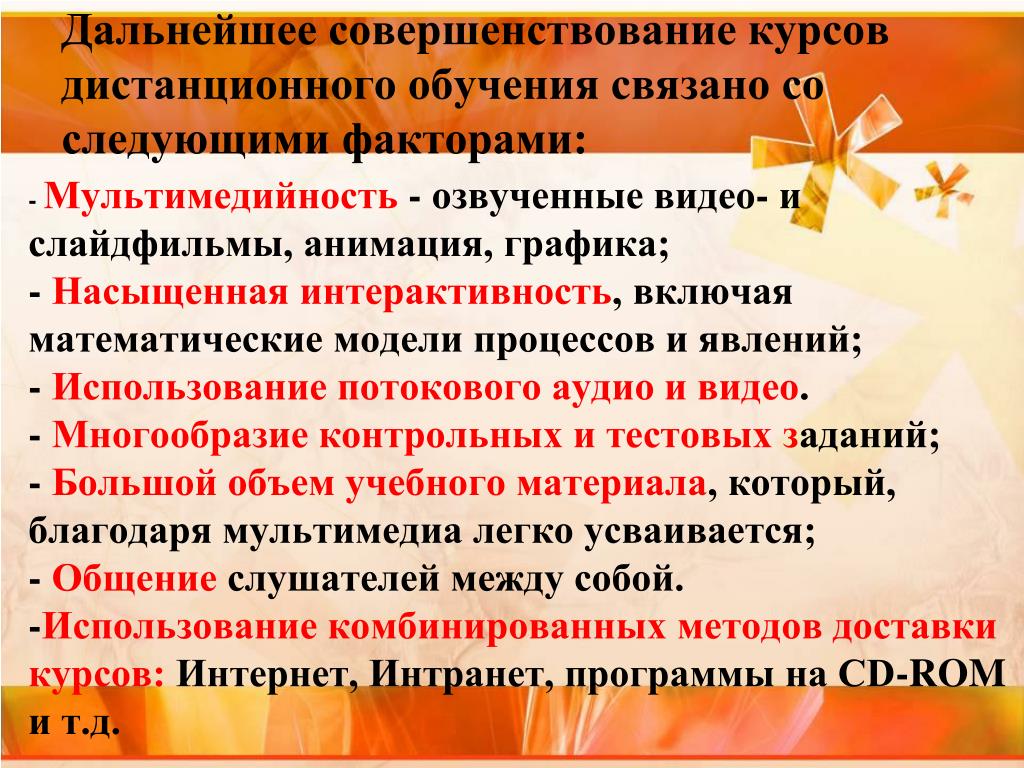 Дальнейшее совершенствование курсов дистанционного обучения связано со следующими факторами:

- Мультимедийность - озвученные видео- и слайдфильмы, анимация, графика;
- Насыщенная интерактивность, включая математические модели процессов и явлений;
- Использование потокового аудио и видео.
- Многообразие контрольных и тестовых заданий;
- Большой объем учебного материала, который, благодаря мультимедиа легко усваивается;
- Общение слушателей между собой.
-Использование комбинированных методов доставки курсов: Интернет, Интранет, программы на CD-ROM и т.д.